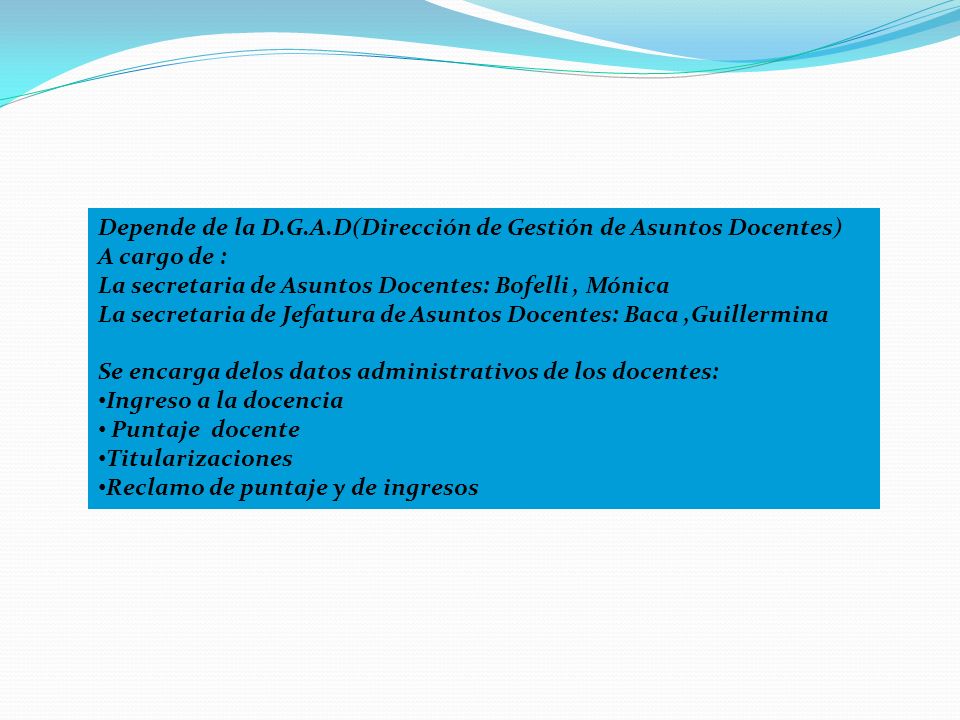 Depende de la D.G.A.D(Dirección de Gestión de Asuntos Docentes)
A cargo de :
La secretaria de Asuntos Docentes: Bofelli , Mónica
La secretaria de Jefatura de Asuntos Docentes: Baca ,Guillermina

Se encarga delos datos administrativos de los docentes:
•Ingreso a la docencia
• Puntaje docente
•Titularizaciones
•Reclamo de puntaje y de ingresos